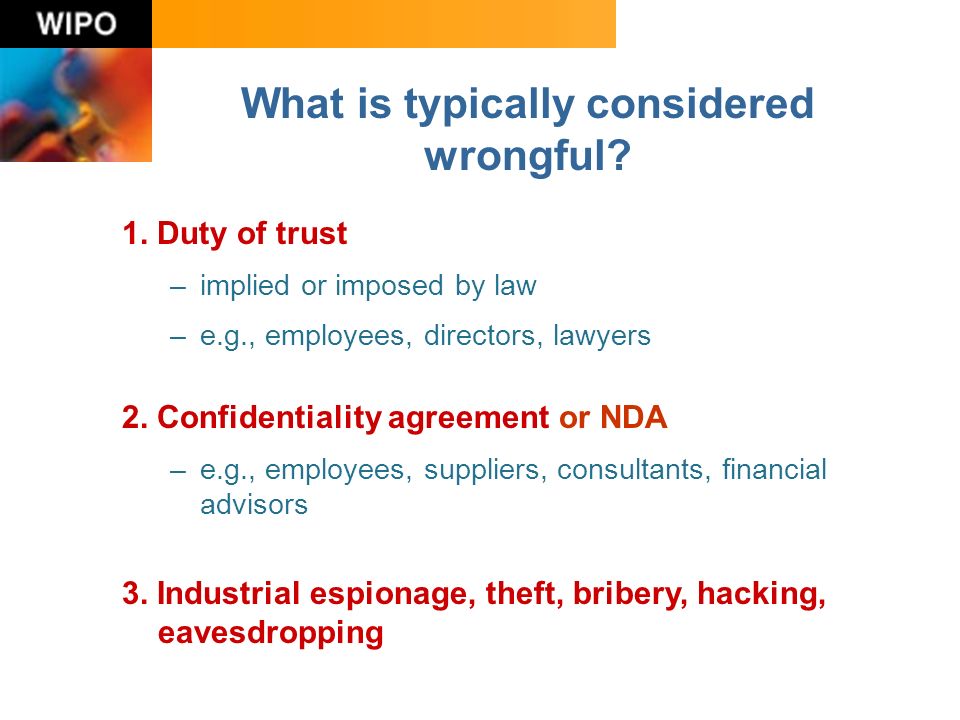 WIPO

What is typically considered wrongful?

1. Duty of trust

– implied or imposed by law

– e.g., employees, directors, lawyers

2. Confidentiality agreement or NDA

– e.g., employees, suppliers, consultants, financial advisors

3. Industrial espionage, theft, bribery, hacking, eavesdropping